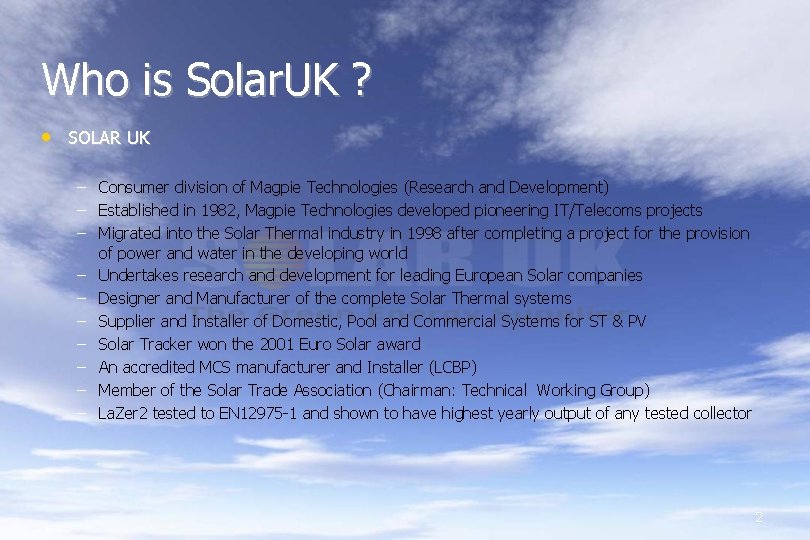 Who is SolarUK ?

• SOLAR UK

– Consumer division of Magpie Technologies (Research and Development)
– Established in 1982, Magpie Technologies developed pioneering IT/Telecoms projects
– Migrated into the Solar Thermal industry in 1998 after completing a project for the provision of power and water in the developing world
– Undertakes research and development for leading European Solar companies
– Designer and Manufacturer of the complete Solar Thermal systems
– Supplier and Installer of Domestic, Pool and Commercial Systems for ST & PV
– Solar Tracker won the 2001 Euro Solar award
– An accredited MCS manufacturer and Installer (LCBP)
– Member of the Solar Trade Association (Chairman: Technical Working Group)
– LaZer2 tested to EN12975-1 and shown to have highest yearly output of any tested collector

2